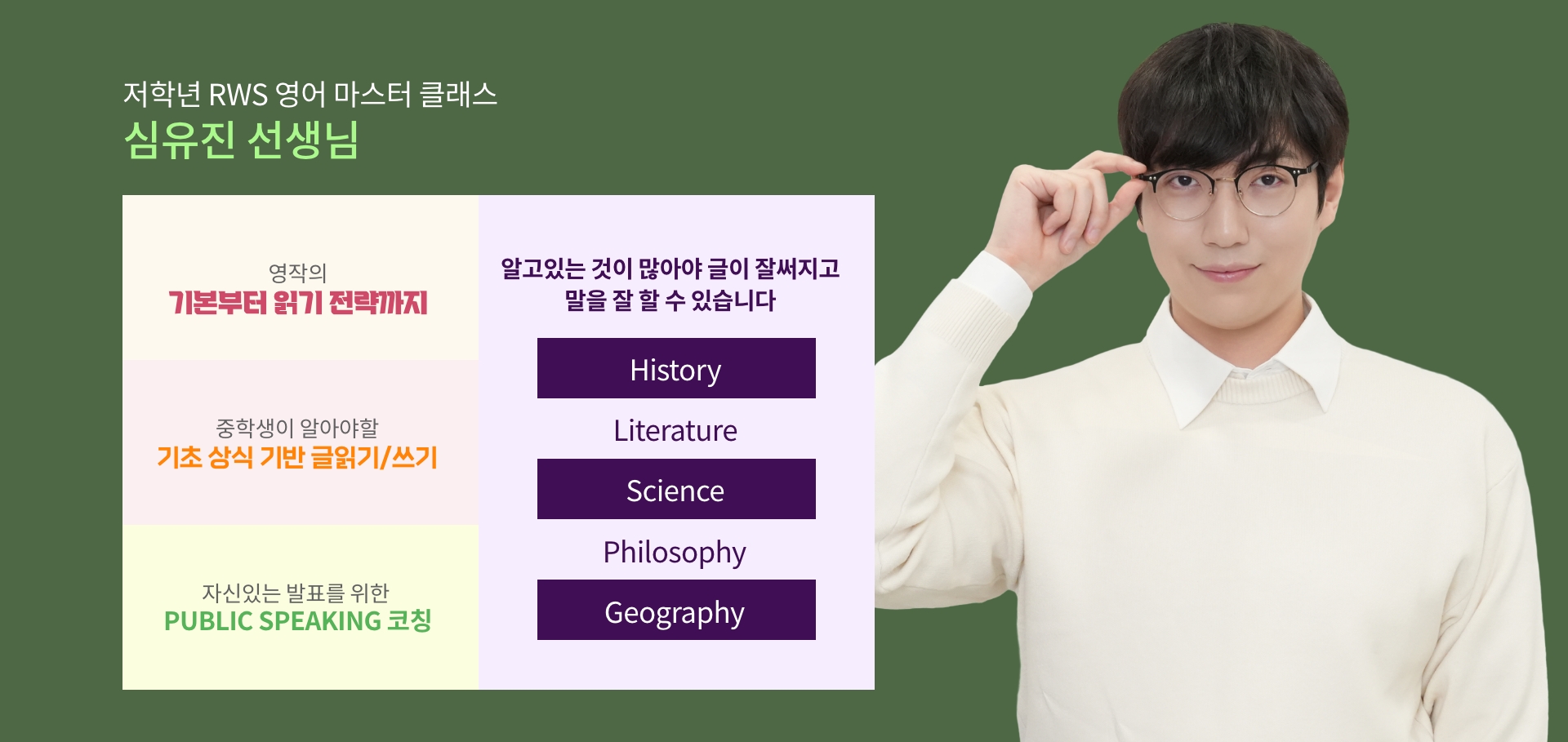 저학년 RWS 영어 마스터 클래스
심유진 선생님

영작의
기본부터 읽기 전략까지

중학생이 알아야할
기초 상식 기반 글읽기/쓰기

자신있는 발표를 위한
PUBLIC SPEAKING 코칭

알고있는 것이 많아야 글이 잘써지고
말을 잘 할 수 있습니다

History

Literature

Science

Philosophy

Geography